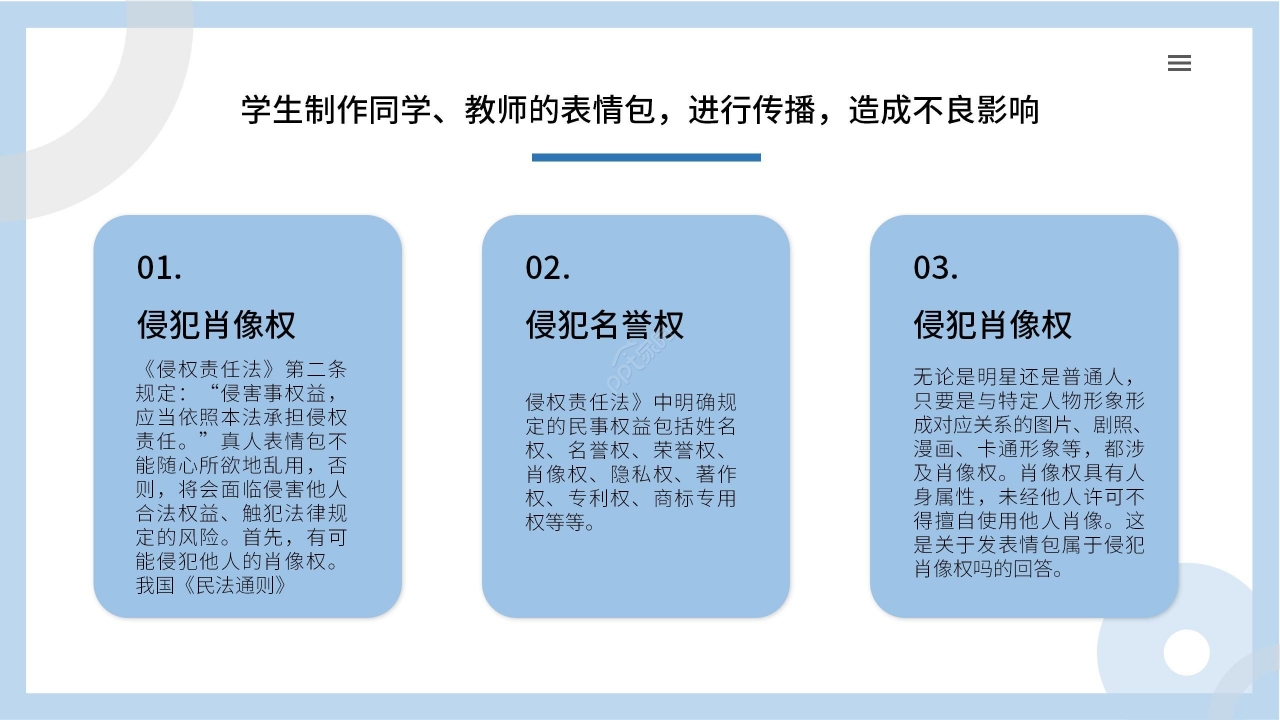 学生制作同学、教师的表情包，进行传播，造成不良影响

01.

侵犯肖像权

《侵权责任法》第二条规定："侵害事权益，应当依照本法承担侵权责任。"真人表情包不能随心所欲地乱用，否则，将会面临侵害他人合法权益、触犯法律规定的风险。首先，有可能侵犯他人的肖像权。我国《民法通则》

02.

侵犯名誉权

侵权责任法》中明确规定的民事权益包括姓名权、名誉权、荣誉权、肖像权、隐私权、著作权、专利权、商标专用权等等。

03.

侵犯肖像权

无论是明星还是普通人，只要是与特定人物形象形成对应关系的图片、剧照、漫画、卡通形象等，都涉及肖像权。肖像权具有人身属性，未经他人许可不得擅自使用他人肖像。这是关于发表情包属于侵犯肖像权吗的回答。